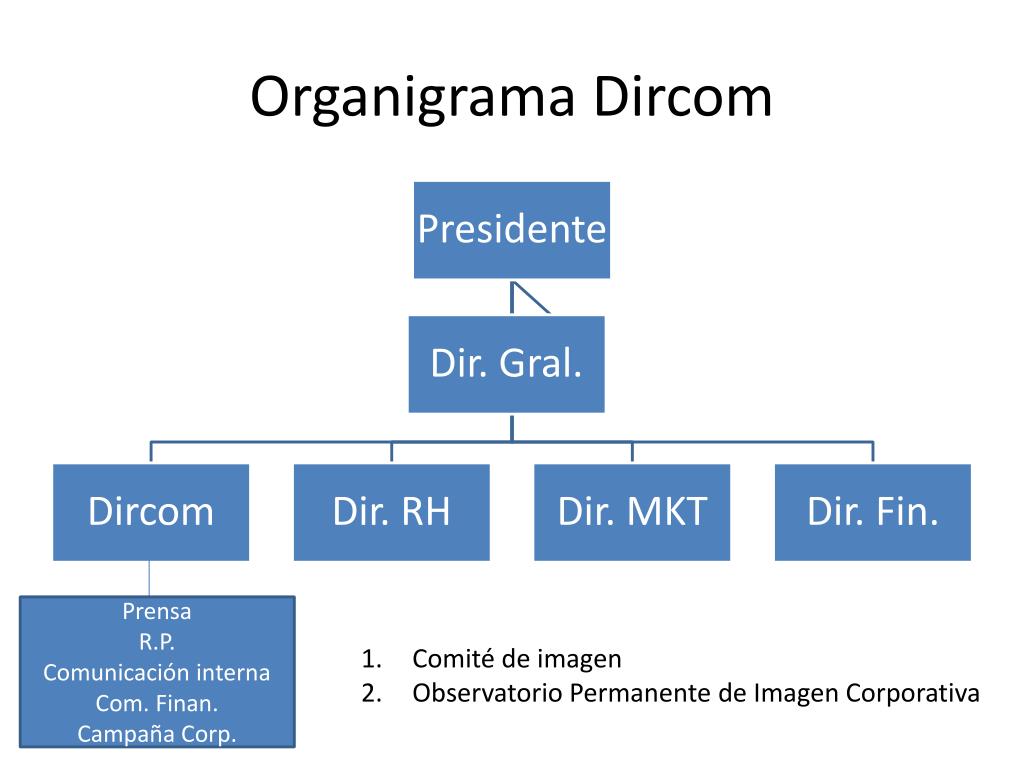 Organigrama Dircom

Presidente

Dir. Gral.

Dircom

Dir. RH

Dir. MKT

Dir. Fin.

Prensa
R.P.
Comunicación interna
Com. Finan.
Campaña Corp.

1. Comité de imagen
2. Observatorio Permanente de Imagen Corporativa